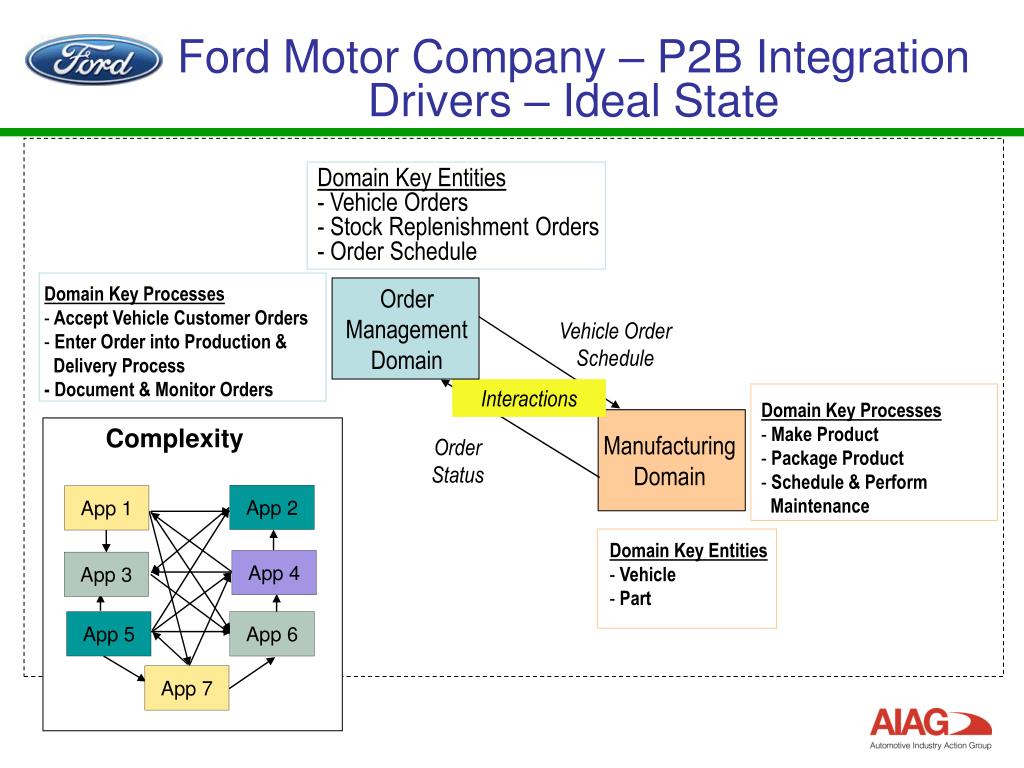 Ford

Ford Motor Company – P2B Integration Drivers – Ideal State

Domain Key Entities
- Vehicle Orders
- Stock Replenishment Orders
- Order Schedule

Domain Key Processes
- Accept Vehicle Customer Orders
- Enter Order into Production & Delivery Process
- Document & Monitor Orders

Order Management Domain

Vehicle Order Schedule

Interactions

Order Status

Manufacturing Domain

Domain Key Processes
- Make Product
- Package Product
- Schedule & Perform Maintenance

Domain Key Entities
- Vehicle
- Part

Complexity

App 1

App 2

App 3

App 4

App 5

App 6

App 7

AIAG
Automotive Industry Action Group